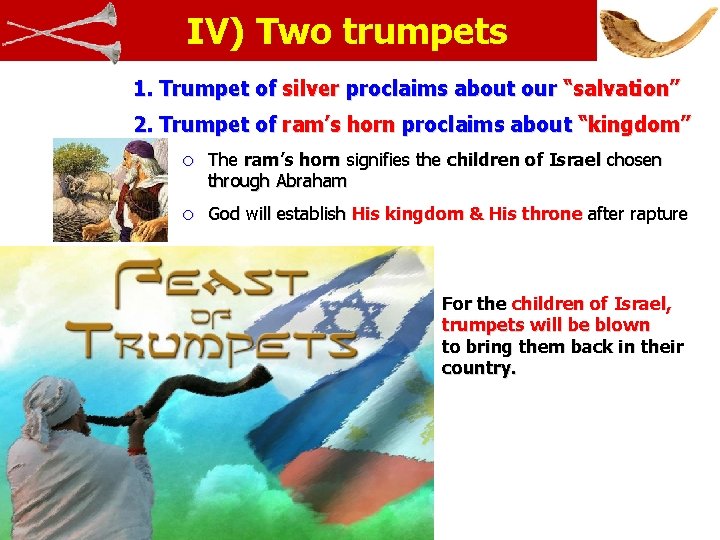 IV) Two trumpets

1. Trumpet of silver proclaims about our “salvation”

2. Trumpet of ram’s horn proclaims about “kingdom”

○ The ram’s horn signifies the children of Israel chosen through Abraham

○ God will establish His kingdom & His throne after rapture

FEAST OF TRUMPETS

For the children of Israel, trumpets will be blown to bring them back in their country.